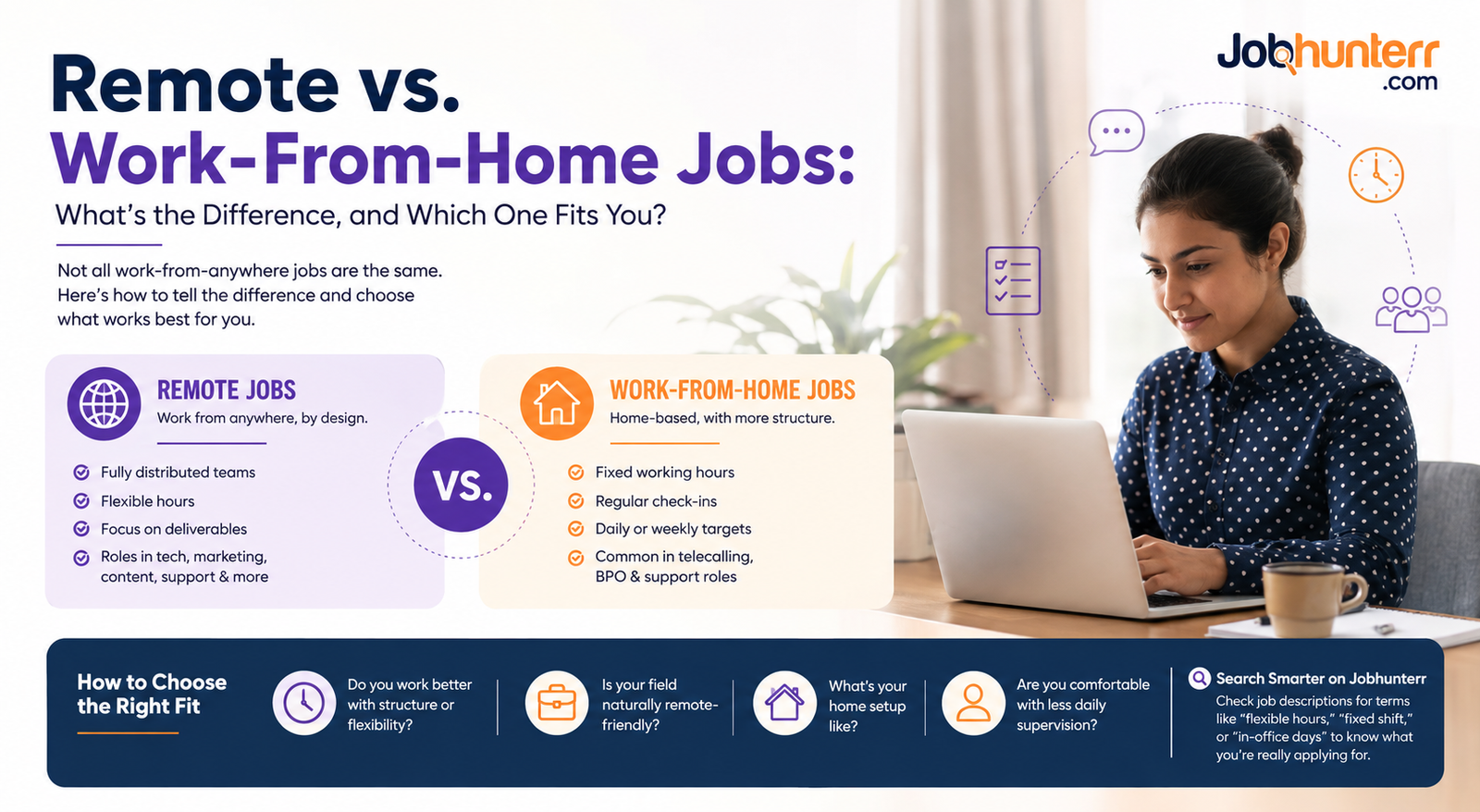 Jobhunterr
.com

Remote vs.
Work-From-Home Jobs:
What's the Difference, and Which One Fits You?

Not all work-from-anywhere jobs are the same. Here's how to tell the difference and choose what works best for you.

REMOTE JOBS
Work from anywhere, by design.

Fully distributed teams
Flexible hours
Focus on deliverables
Roles in tech, marketing, content, support & more

VS.

WORK-FROM-HOME JOBS
Home-based, with more structure.

Fixed working hours
Regular check-ins
Daily or weekly targets
Common in telecalling, BPO & support roles

How to Choose the Right Fit

Do you work better with structure or flexibility?

Is your field naturally remote-friendly?

What's your home setup like?

Are you comfortable with less daily supervision?

Search Smarter on Jobhunterr
Check job descriptions for terms like "flexible hours," "fixed shift," or "in-office days" to know what you're really applying for.